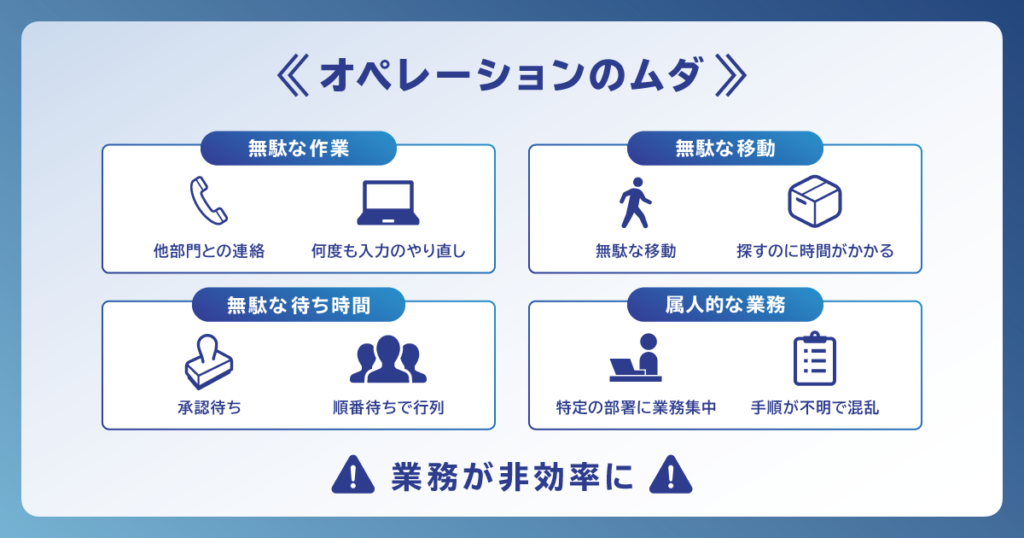 《 オペレーションのムダ 》

無駄な作業

他部門との連絡

何度も入力のやり直し

無駄な移動

無駄な移動

探すのに時間がかかる

無駄な待ち時間

承認待ち

順番待ちで行列

属人的な業務

特定の部署に業務集中

手順が不明で混乱

業務が非効率に